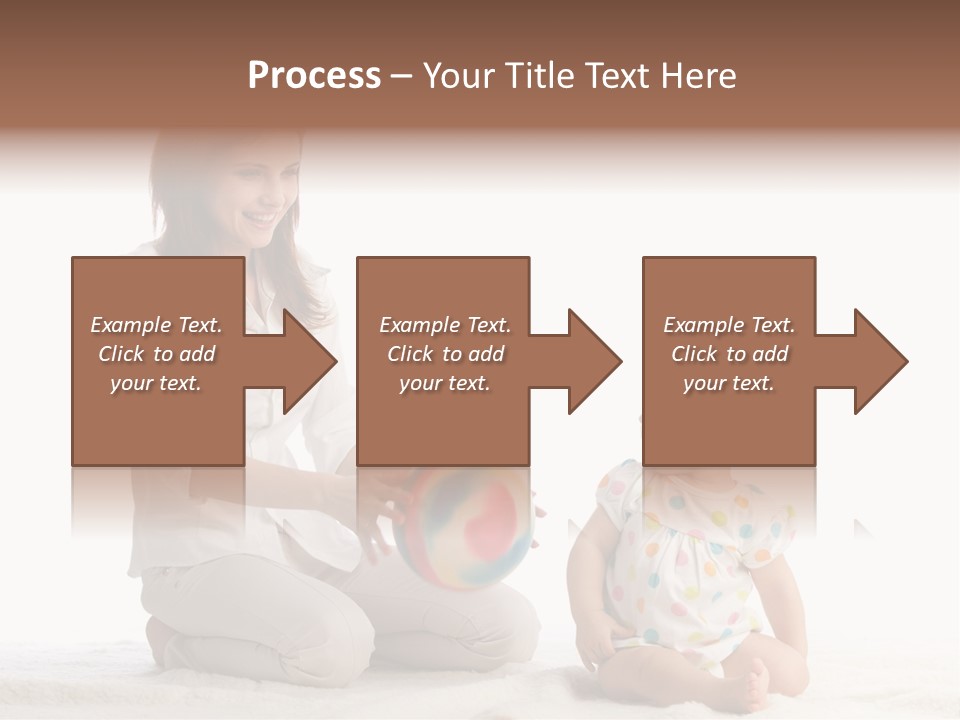 Process – Your Title Text Here

Example Text. Click to add your text.

Example Text. Click to add your text.

Example Text. Click to add your text.